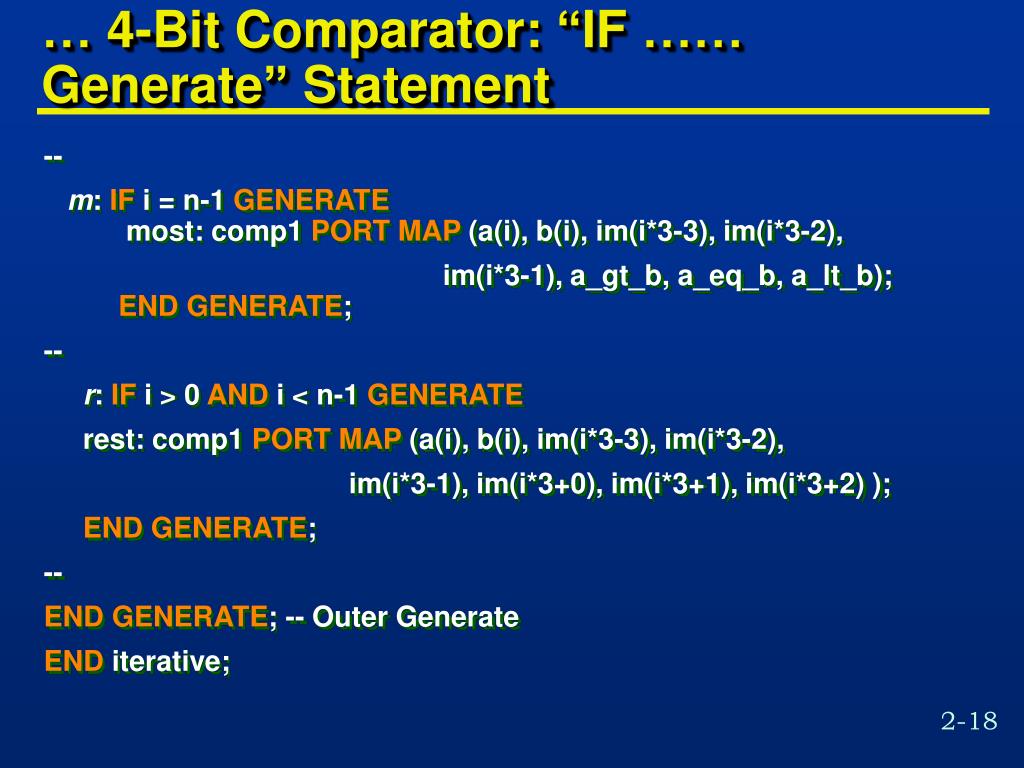 … 4-Bit Comparator: “IF …… Generate” Statement

--

m: IF i = n-1 GENERATE
most: comp1 PORT MAP (a(i), b(i), im(i*3-3), im(i*3-2),
im(i*3-1), a_gt_b, a_eq_b, a_lt_b);
END GENERATE;

--

r: IF i > 0 AND i < n-1 GENERATE
rest: comp1 PORT MAP (a(i), b(i), im(i*3-3), im(i*3-2),
im(i*3-1), im(i*3+0), im(i*3+1), im(i*3+2) );
END GENERATE;

--

END GENERATE; -- Outer Generate
END iterative;

2-18